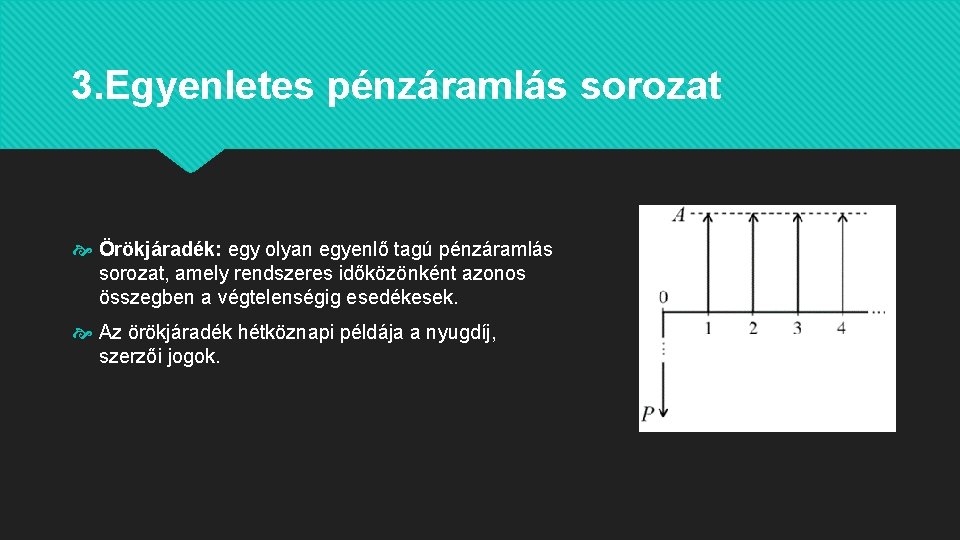 3.Egyenletes pénzáramlás sorozat

Örökjáradék: egy olyan egyenlő tagú pénzáramlás sorozat, amely rendszeres időközönként azonos összegben a végtelenségig esedékesek.

Az örökjáradék hétköznapi példája a nyugdíj, szerzői jogok.

A

0

1 2 3 4 ...

P